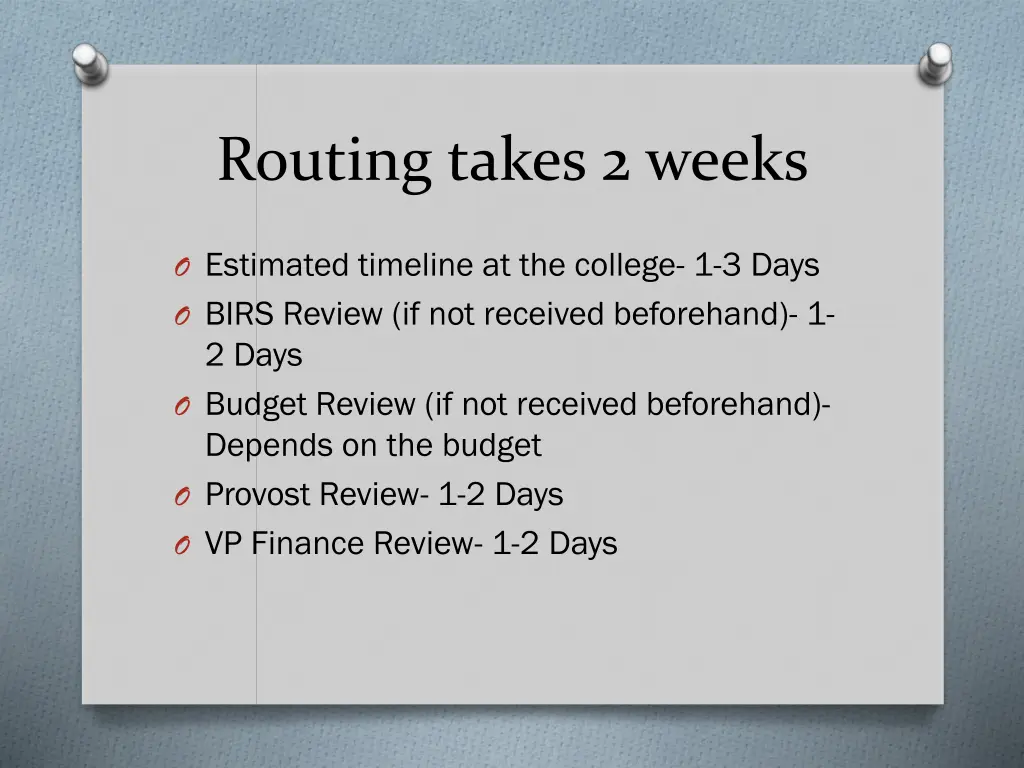 Routing takes 2 weeks

O Estimated timeline at the college- 1-3 Days
O BIRS Review (if not received beforehand)- 1-2 Days
O Budget Review (if not received beforehand)- Depends on the budget
O Provost Review- 1-2 Days
O VP Finance Review- 1-2 Days